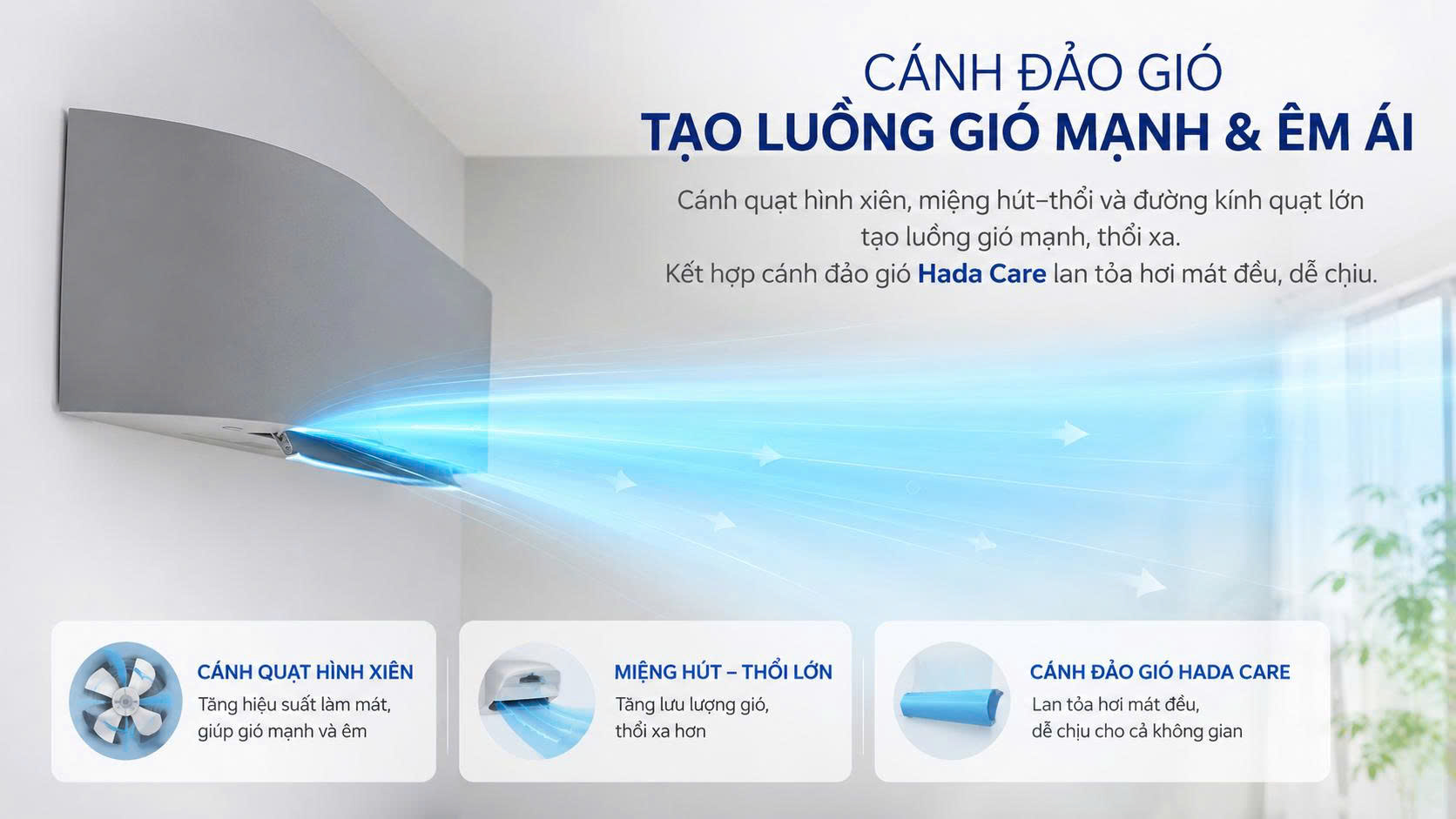 CÁNH ĐẢO GIÓ
TẠO LUỒNG GIÓ MẠNH & ÊM ÁI

Cánh quạt hình xiên, miệng hút–thổi và đường kính quạt lớn tạo luồng gió mạnh, thổi xa.
Kết hợp cánh đảo gió Hada Care lan tỏa hơi mát đều, dễ chịu.

CÁNH QUẠT HÌNH XIÊN
Tăng hiệu suất làm mát, giúp gió mạnh và êm

MIỆNG HÚT – THỔI LỚN
Tăng lưu lượng gió, thổi xa hơn

CÁNH ĐẢO GIÓ HADA CARE
Lan tỏa hơi mát đều, dễ chịu cho cả không gian